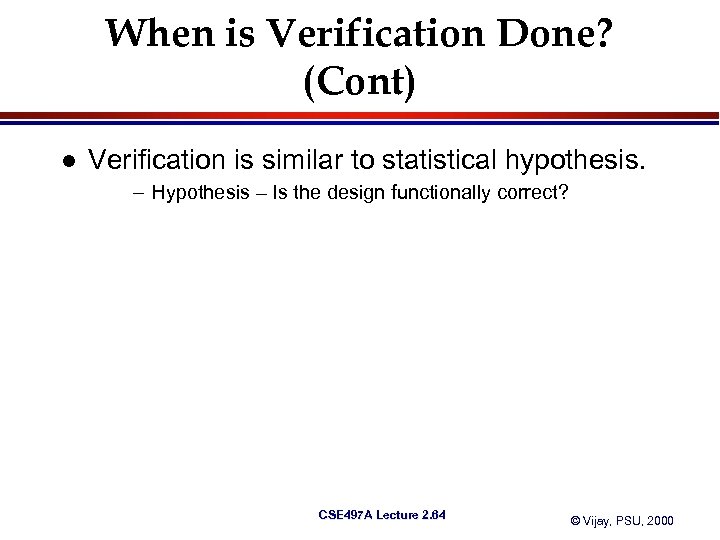 When is Verification Done? (Cont)

● Verification is similar to statistical hypothesis.

– Hypothesis – Is the design functionally correct?

CSE497A Lecture 2.64

© Vijay, PSU, 2000